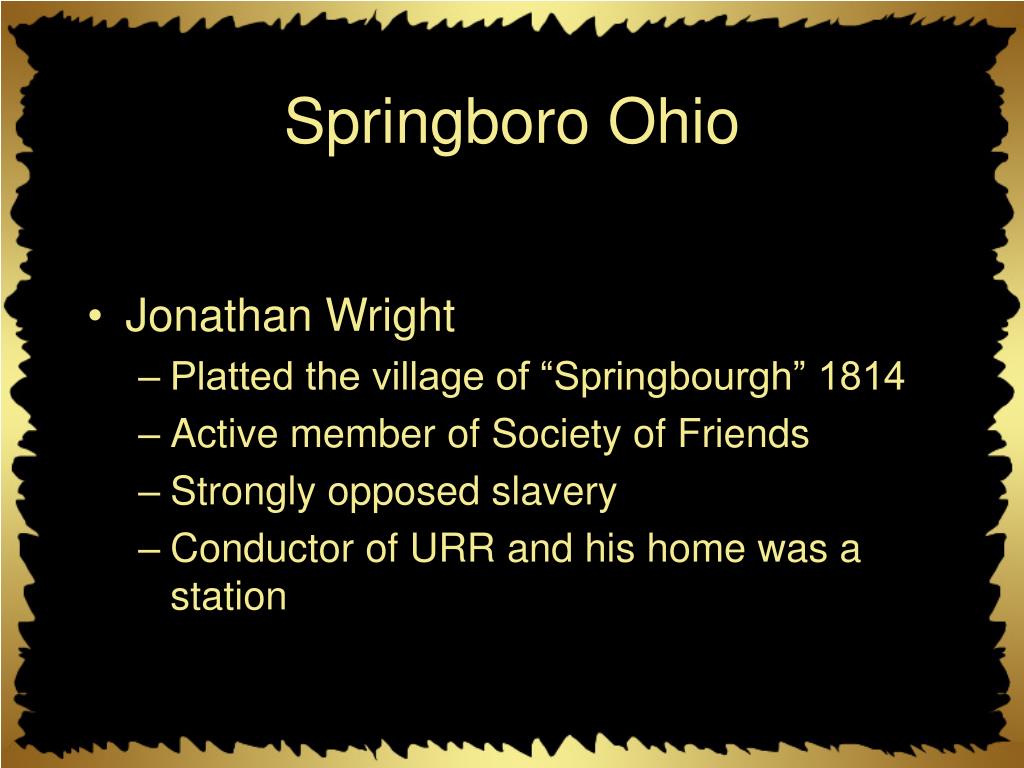 Springboro Ohio

• Jonathan Wright
– Platted the village of “Springbourgh” 1814
– Active member of Society of Friends
– Strongly opposed slavery
– Conductor of URR and his home was a station